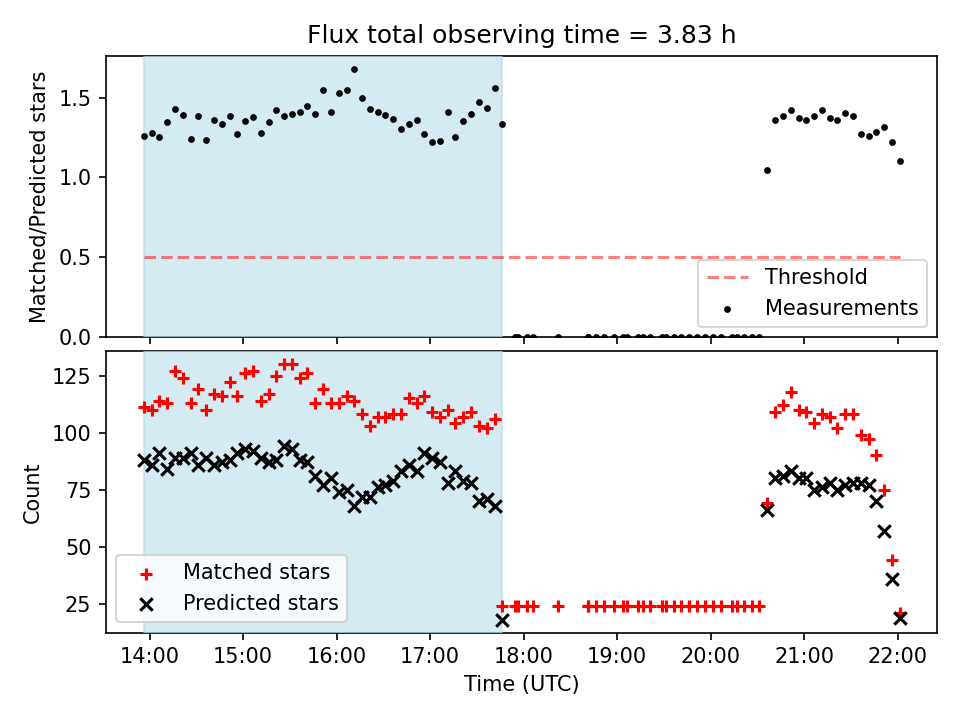 Flux total observing time = 3.83 h

Matched/Predicted stars

1.5
1.0
0.5
0.0

Threshold
Measurements

Count

125
100
75
50
25

Matched stars
Predicted stars

14:00
15:00
16:00
17:00
18:00
19:00
20:00
21:00
22:00

Time (UTC)